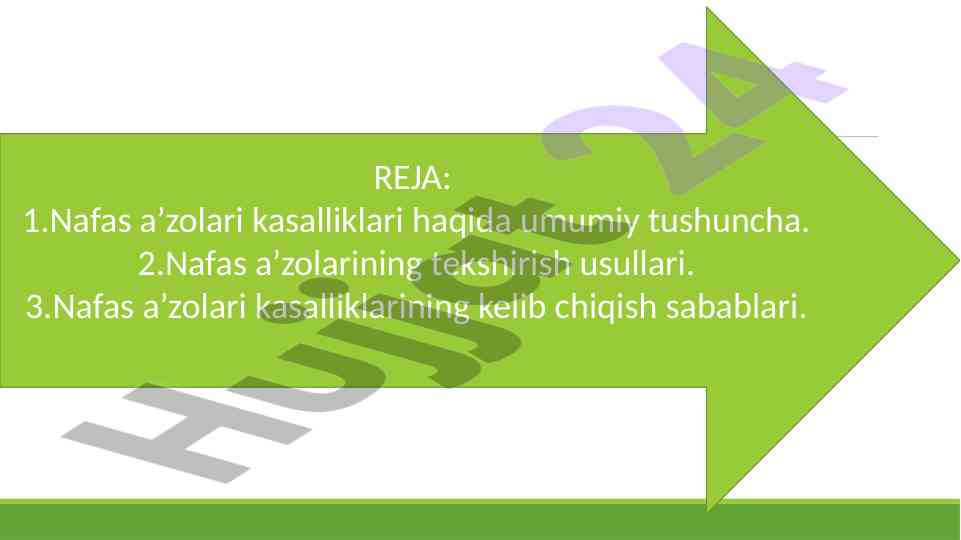 REJA:
1.Nafas a’zolari kasalliklari haqida umumiy tushuncha.
2.Nafas a’zolarining tekshirish usullari.
3.Nafas a’zolari kasalliklarining kelib chiqish sabablari.

Hujjat 24